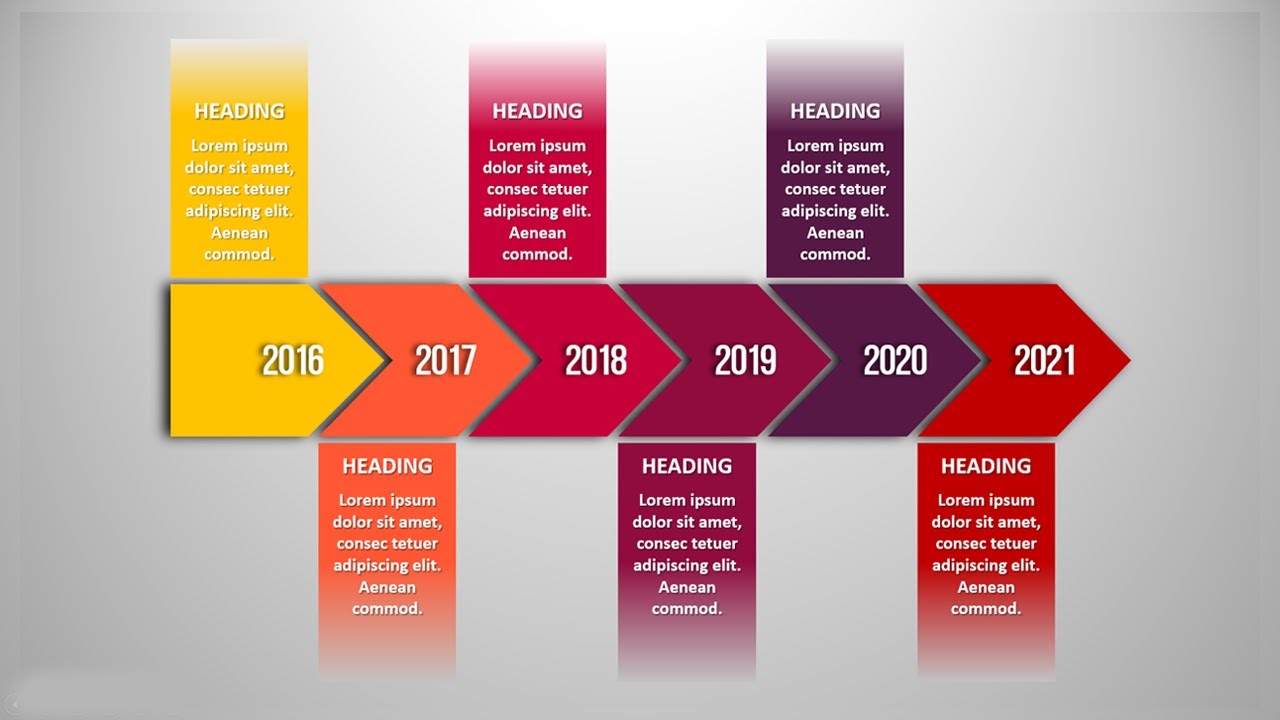 HEADING
Lorem ipsum dolor sit amet, consec tetuer adipiscing elit. Aenean commod.

HEADING
Lorem ipsum dolor sit amet, consec tetuer adipiscing elit. Aenean commod.

HEADING
Lorem ipsum dolor sit amet, consec tetuer adipiscing elit. Aenean commod.

2016 2017 2018 2019 2020 2021

HEADING
Lorem ipsum dolor sit amet, consec tetuer adipiscing elit. Aenean commod.

HEADING
Lorem ipsum dolor sit amet, consec tetuer adipiscing elit. Aenean commod.

HEADING
Lorem ipsum dolor sit amet, consec tetuer adipiscing elit. Aenean commod.